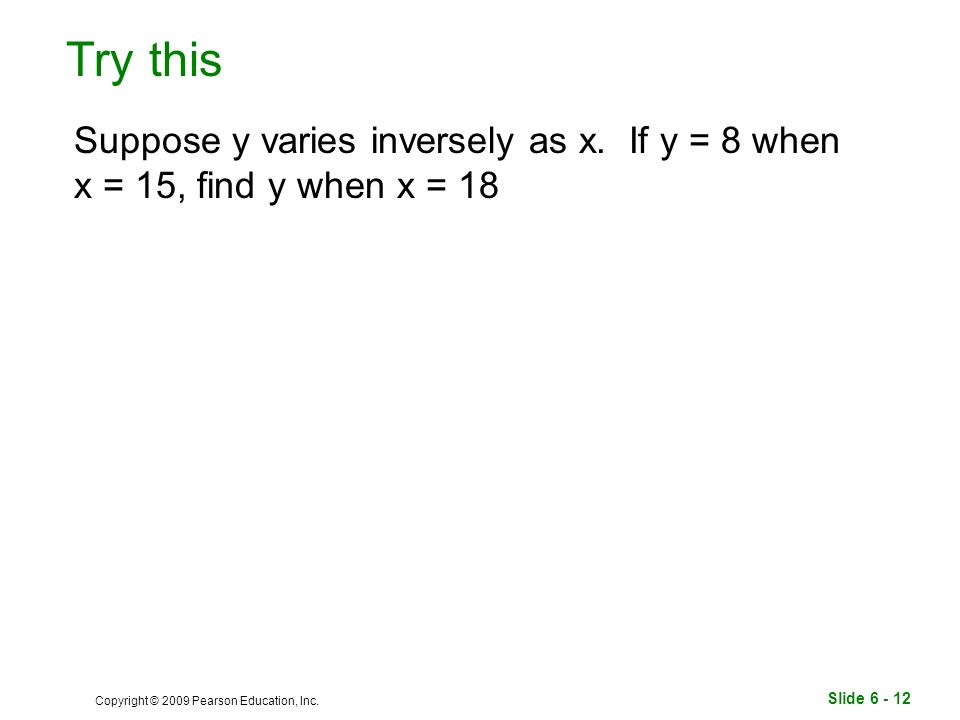 Try this

Suppose y varies inversely as x. If y = 8 when x = 15, find y when x = 18

Copyright © 2009 Pearson Education, Inc.

Slide 6 - 12